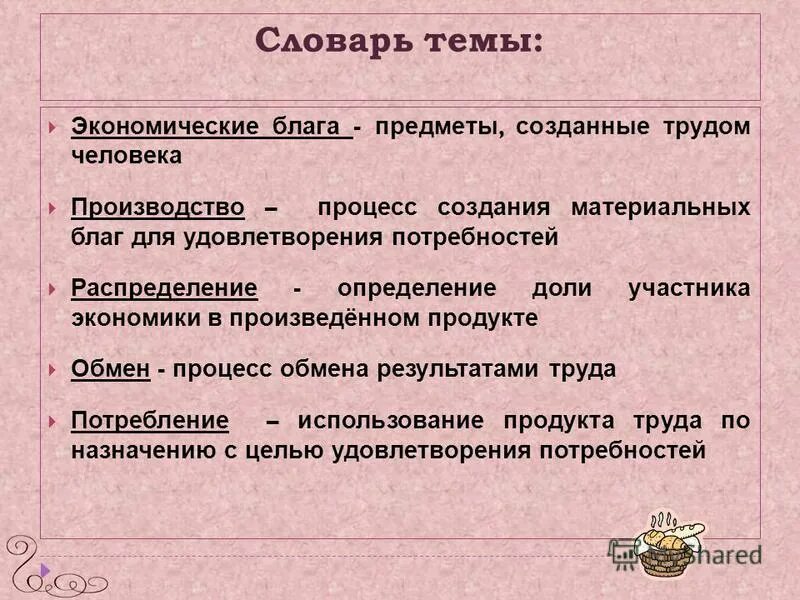 Словарь темы:

Экономические блага - предметы, созданные трудом человека

Производство – процесс создания материальных благ для удовлетворения потребностей

Распределение - определение доли участника экономики в произведённом продукте

Обмен - процесс обмена результатами труда

Потребление – использование продукта труда по назначению с целью удовлетворения потребностей

MyShared